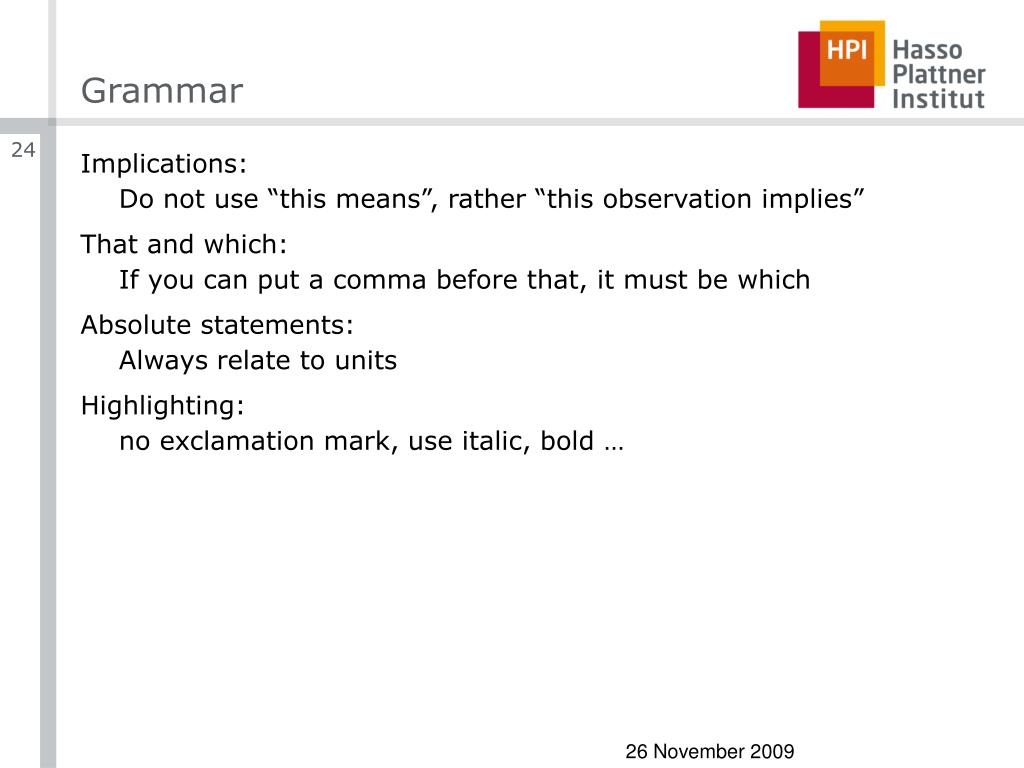 Grammar

HPI Hasso Plattner Institut

24

Implications:

Do not use “this means”, rather “this observation implies”

That and which:

If you can put a comma before that, it must be which

Absolute statements:

Always relate to units

Highlighting:

no exclamation mark, use italic, bold …

26 November 2009